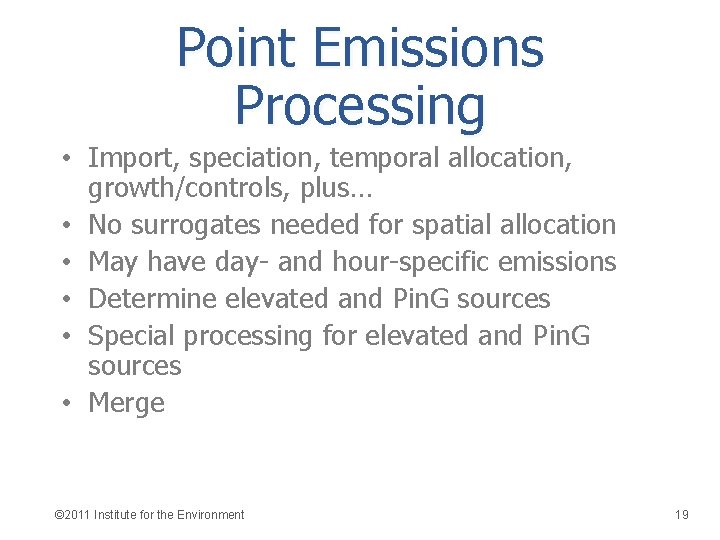 Point Emissions Processing

• Import, speciation, temporal allocation, growth/controls, plus…
• No surrogates needed for spatial allocation
• May have day- and hour-specific emissions
• Determine elevated and PinG sources
• Special processing for elevated and PinG sources
• Merge

©2011 Institute for the Environment

19